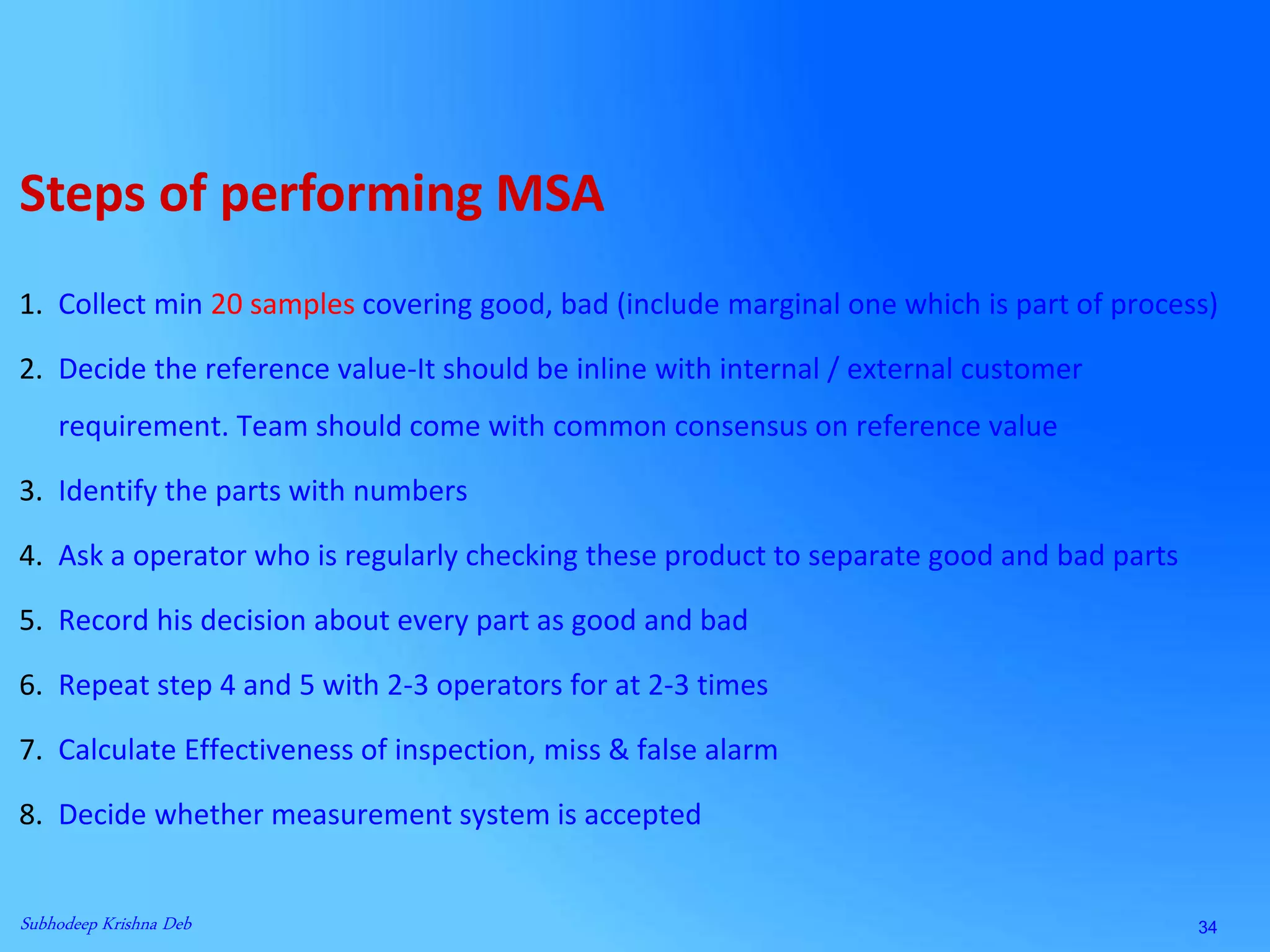 Steps of performing MSA

1. Collect min 20 samples covering good, bad (include marginal one which is part of process)

2. Decide the reference value-It should be inline with internal / external customer requirement. Team should come with common consensus on reference value

3. Identify the parts with numbers

4. Ask a operator who is regularly checking these product to separate good and bad parts

5. Record his decision about every part as good and bad

6. Repeat step 4 and 5 with 2-3 operators for at 2-3 times

7. Calculate Effectiveness of inspection, miss & false alarm

8. Decide whether measurement system is accepted

Subhodeep Krishna Deb

34